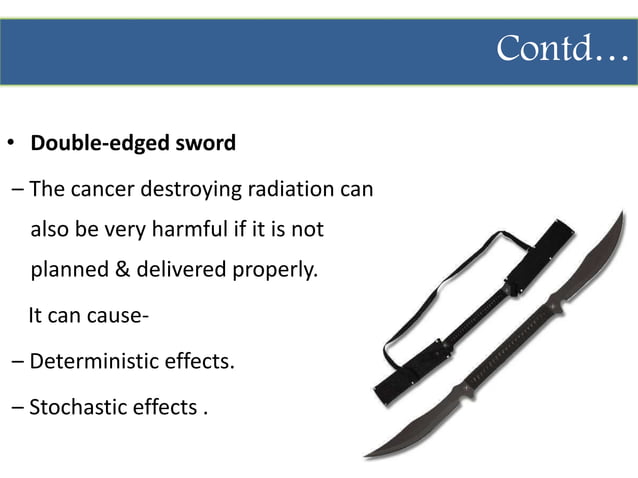 Contd…

• **Double-edged sword**

– The cancer destroying radiation can also be very harmful if it is not planned & delivered properly.

It can cause-

– Deterministic effects.

– Stochastic effects .